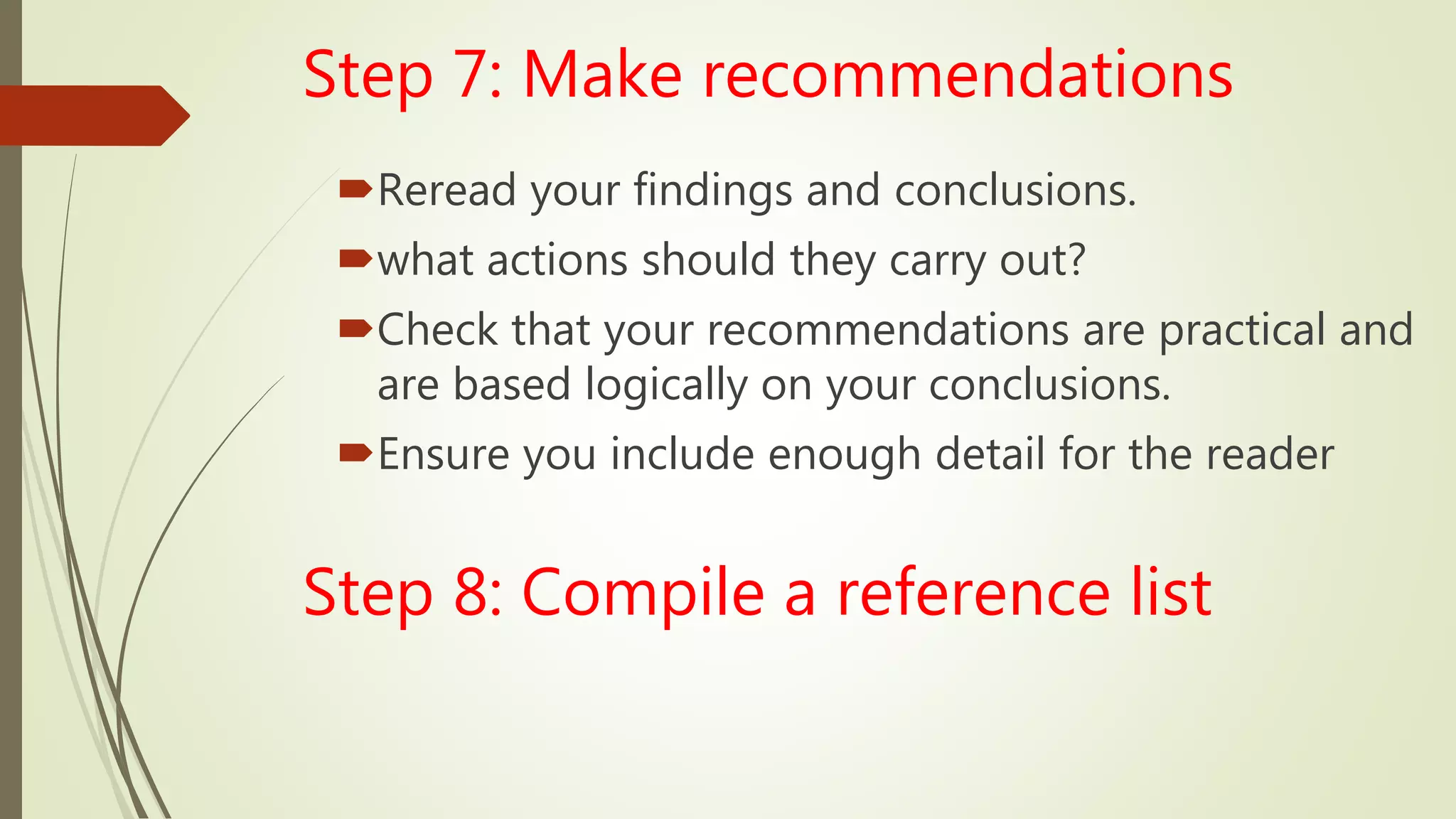 Step 7: Make recommendations

Reread your findings and conclusions.

what actions should they carry out?

Check that your recommendations are practical and are based logically on your conclusions.

Ensure you include enough detail for the reader

Step 8: Compile a reference list